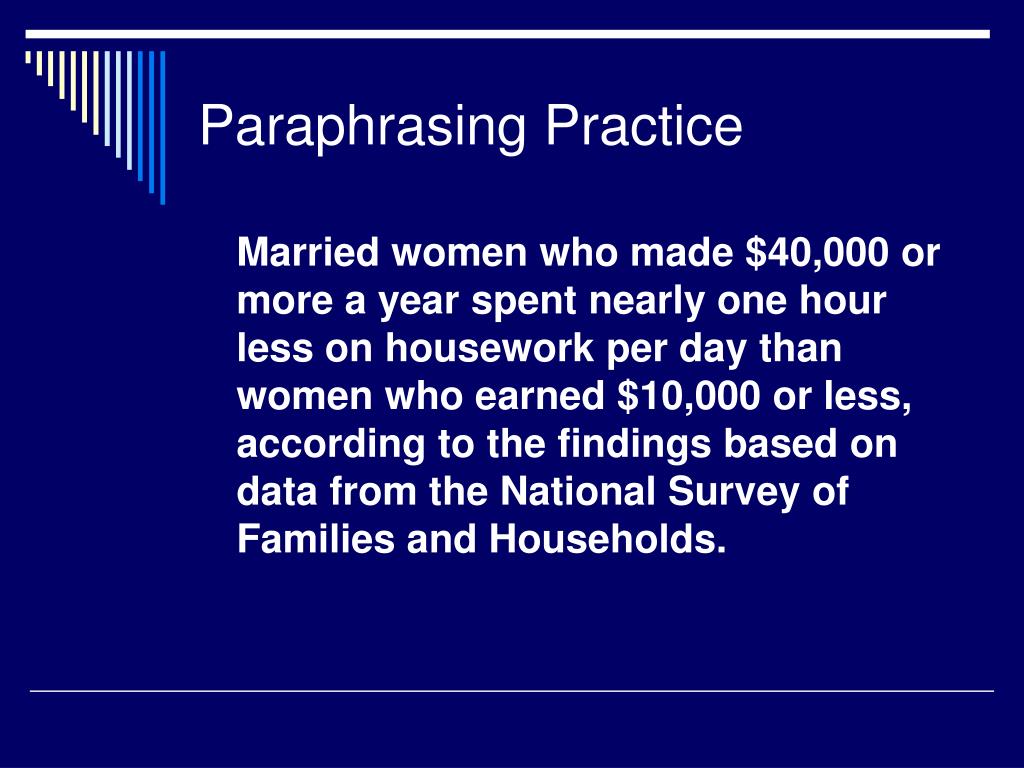 Paraphrasing Practice

Married women who made \$40,000 or more a year spent nearly one hour less on housework per day than women who earned \$10,000 or less, according to the findings based on data from the National Survey of Families and Households.